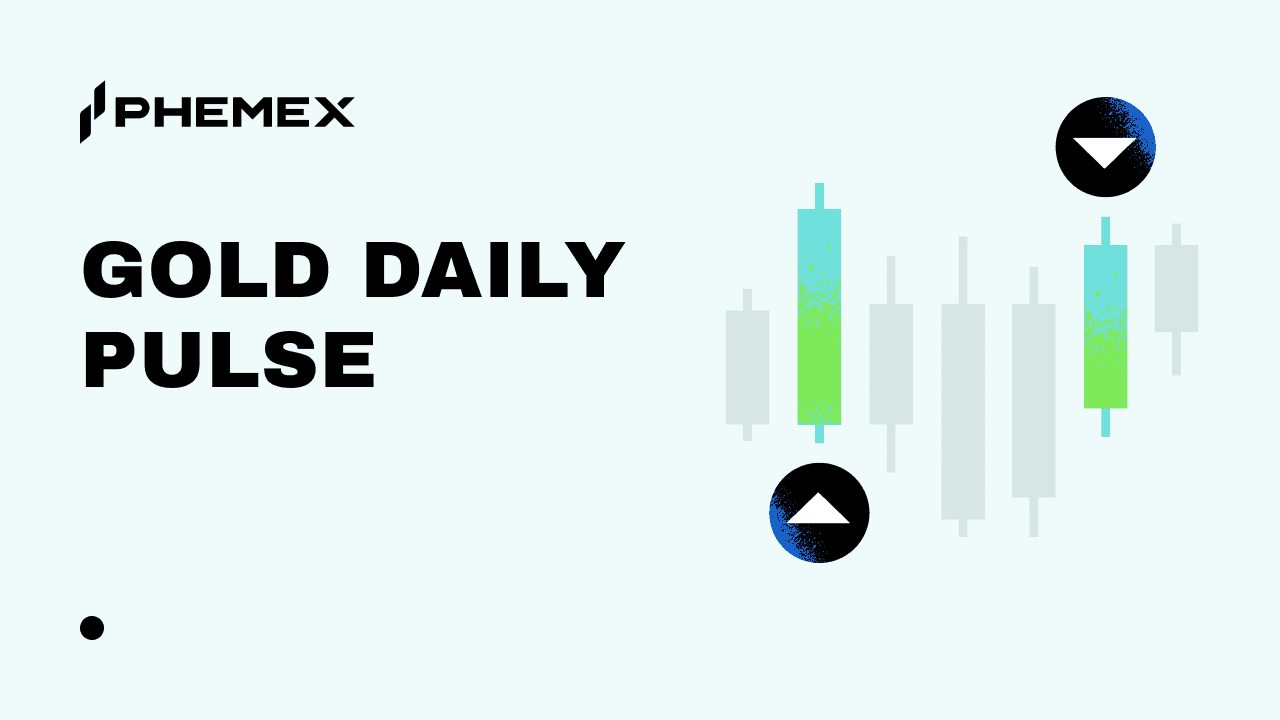 PHEMEX

GOLD DAILY PULSE